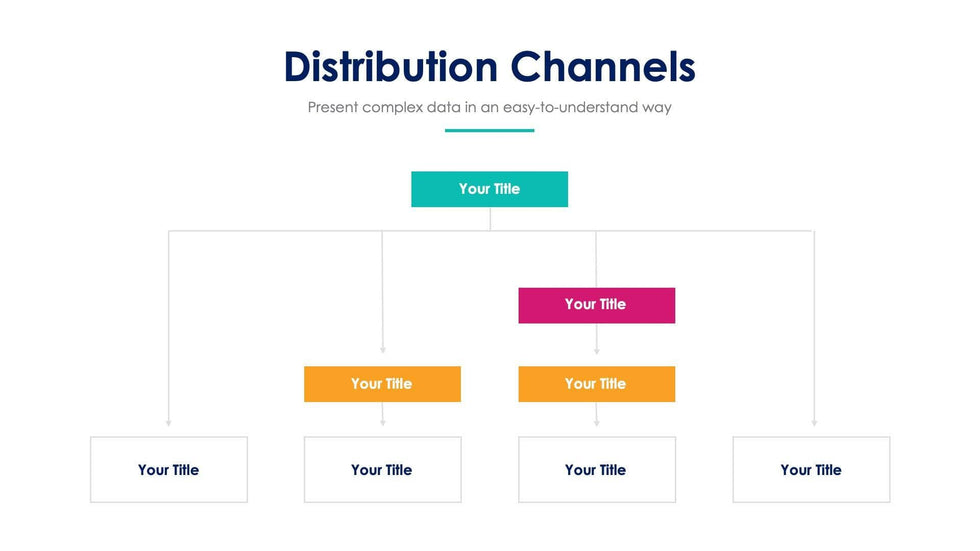 Distribution Channels

Present complex data in an easy-to-understand way

Your Title

Your Title

Your Title

Your Title

Your Title

Your Title

Your Title

Your Title